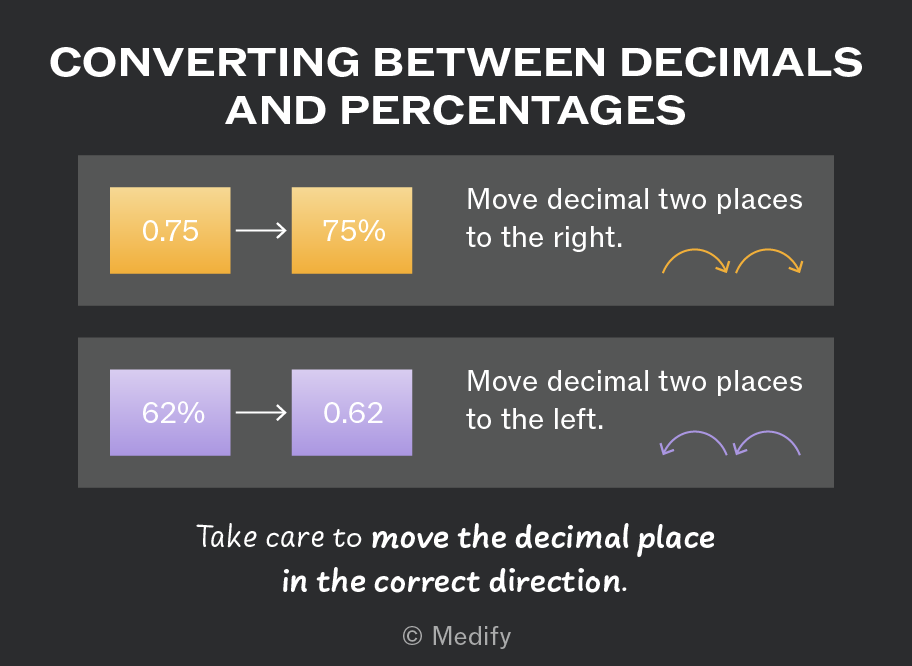 CONVERTING BETWEEN DECIMALS AND PERCENTAGES

0.75 → 75%

Move decimal two places to the right.

62% → 0.62

Move decimal two places to the left.

Take care to move the decimal place in the correct direction.

© Medify